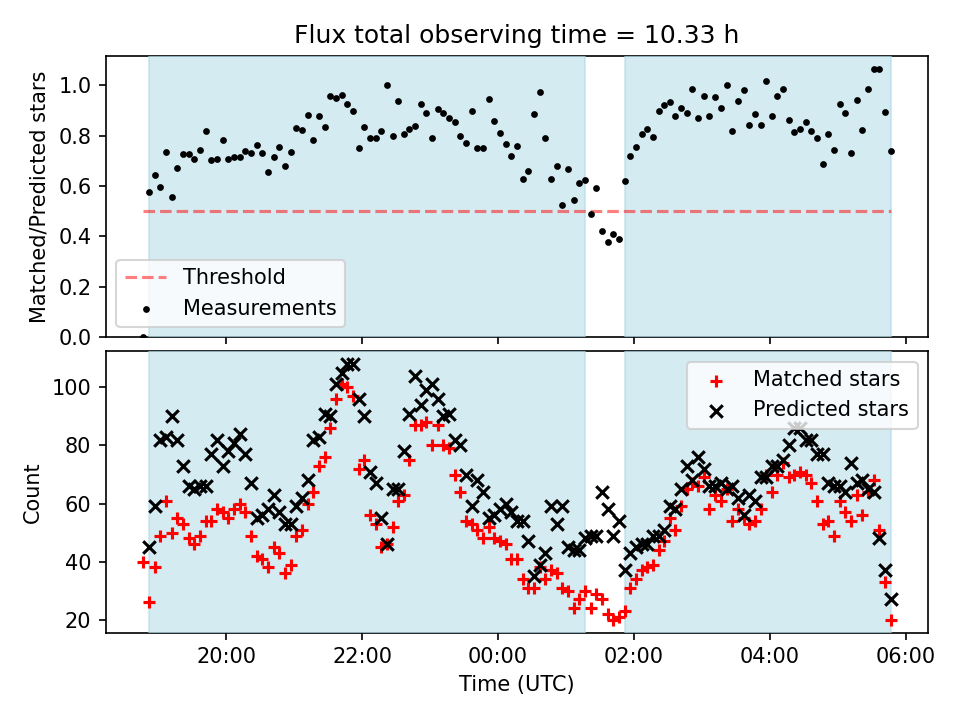 Flux total observing time = 10.33 h

Matched/Predicted stars

1.0
0.8
0.6
0.4
0.2
0.0

Threshold
Measurements

Count

100
80
60
40
20

Matched stars
Predicted stars

20:00
22:00
00:00
02:00
04:00
06:00

Time (UTC)